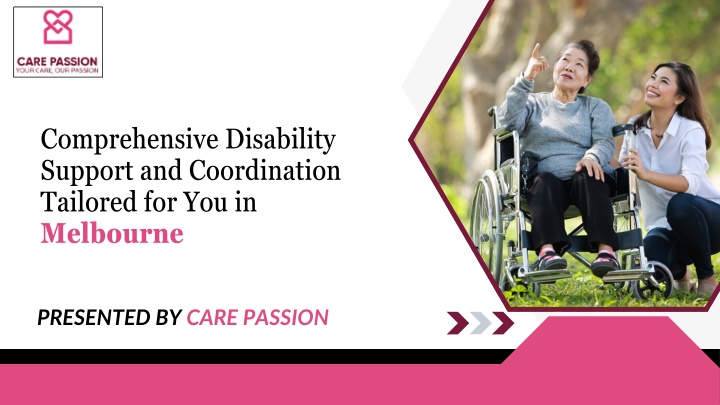 CARE PASSION
YOUR CARE, OUR PASSION

Comprehensive Disability Support and Coordination Tailored for You in Melbourne

PRESENTED BY CARE PASSION